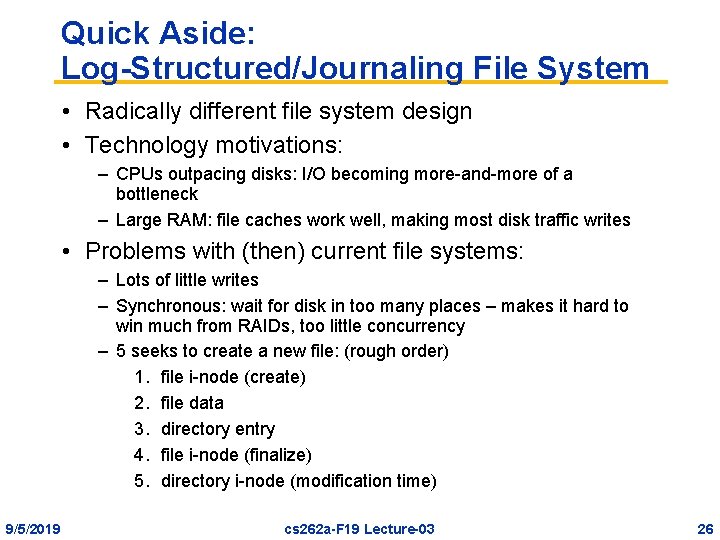 Quick Aside: Log-Structured/Journaling File System

• Radically different file system design

• Technology motivations:
  – CPUs outpacing disks: I/O becoming more-and-more of a bottleneck
  – Large RAM: file caches work well, making most disk traffic writes

• Problems with (then) current file systems:
  – Lots of little writes
  – Synchronous: wait for disk in too many places – makes it hard to win much from RAIDs, too little concurrency
  – 5 seeks to create a new file: (rough order)
    1. file i-node (create)
    2. file data
    3. directory entry
    4. file i-node (finalize)
    5. directory i-node (modification time)

9/5/2019 cs262a-F19 Lecture-03 26